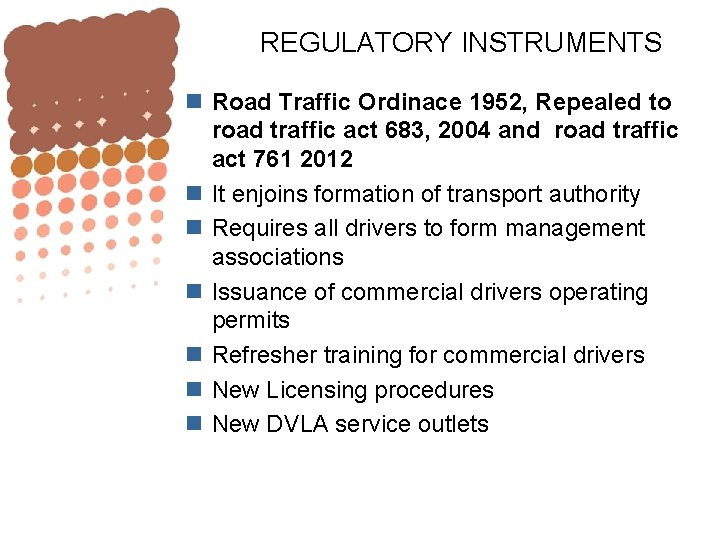 REGULATORY INSTRUMENTS

Road Traffic Ordinace 1952, Repealed to road traffic act 683, 2004 and road traffic act 761 2012

It enjoins formation of transport authority

Requires all drivers to form management associations

Issuance of commercial drivers operating permits

Refresher training for commercial drivers

New Licensing procedures

New DVLA service outlets